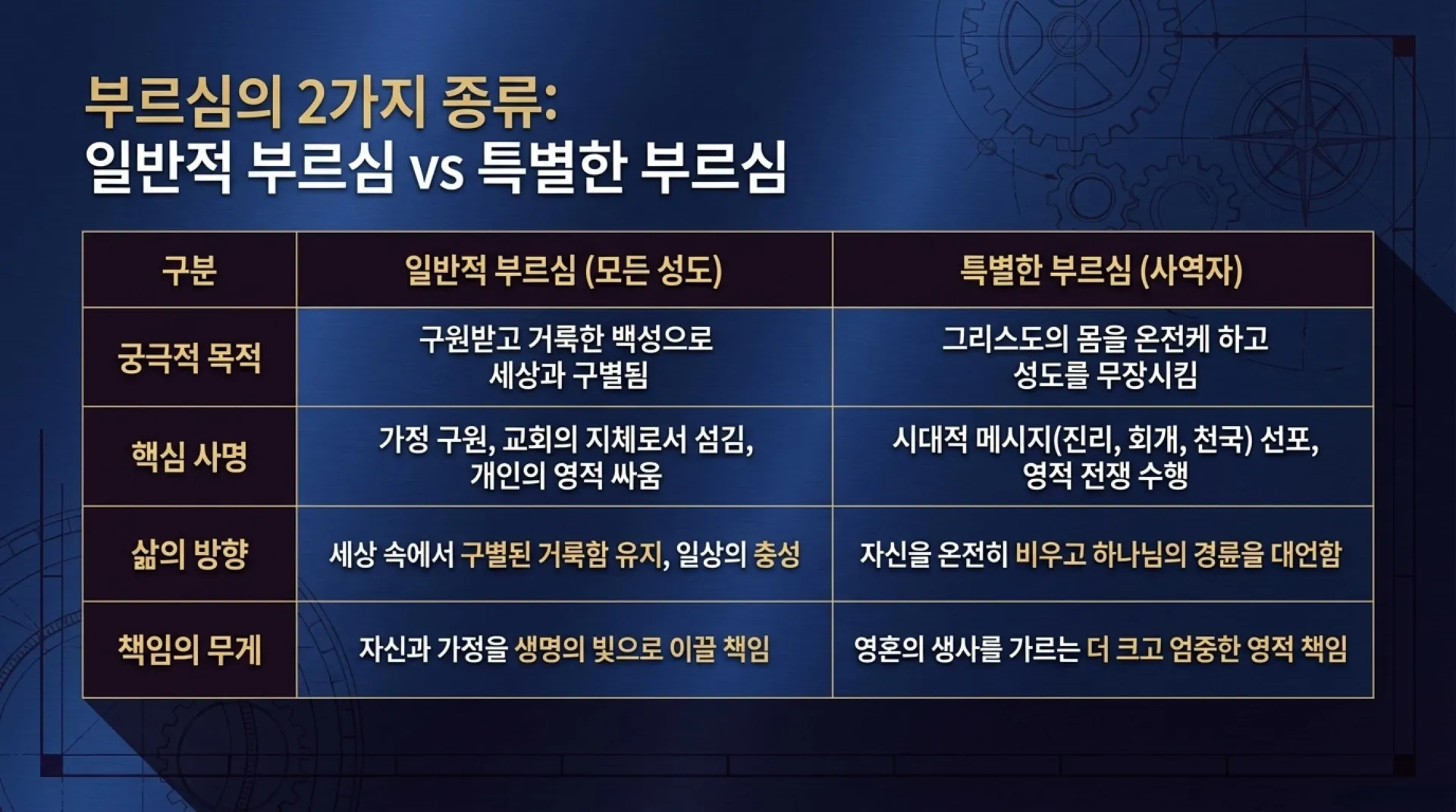 부르심의 2가지 종류:
일반적 부르심 vs 특별한 부르심

| 구분 | 일반적 부르심 (모든 성도) | 특별한 부르심 (사역자) |
|---|---|---|
| 궁극적 목적 | 구원받고 거룩한 백성으로 세상과 구별됨 | 그리스도의 몸을 온전케 하고 성도를 무장시킴 |
| 핵심 사명 | 가정 구원, 교회의 지체로서 섬김, 개인의 영적 싸움 | 시대적 메시지(진리, 회개, 천국) 선포, 영적 전쟁 수행 |
| 삶의 방향 | 세상 속에서 구별된 거룩함 유지, 일상의 충성 | 자신을 온전히 비우고 하나님의 경륜을 대언함 |
| 책임의 무게 | 자신과 가정을 생명의 빛으로 이끌 책임 | 영혼의 생사를 가르는 더 크고 엄중한 영적 책임 |